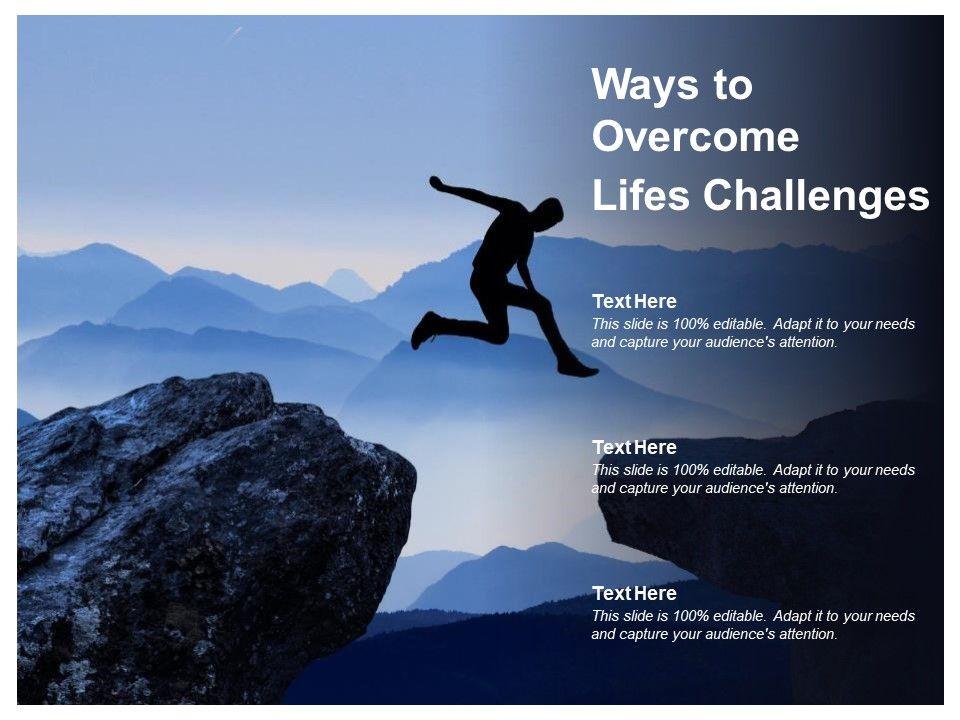 Ways to Overcome Lifes Challenges

Text Here
This slide is 100% editable. Adapt it to your needs and capture your audience's attention.

Text Here
This slide is 100% editable. Adapt it to your needs and capture your audience's attention.

Text Here
This slide is 100% editable. Adapt it to your needs and capture your audience's attention.